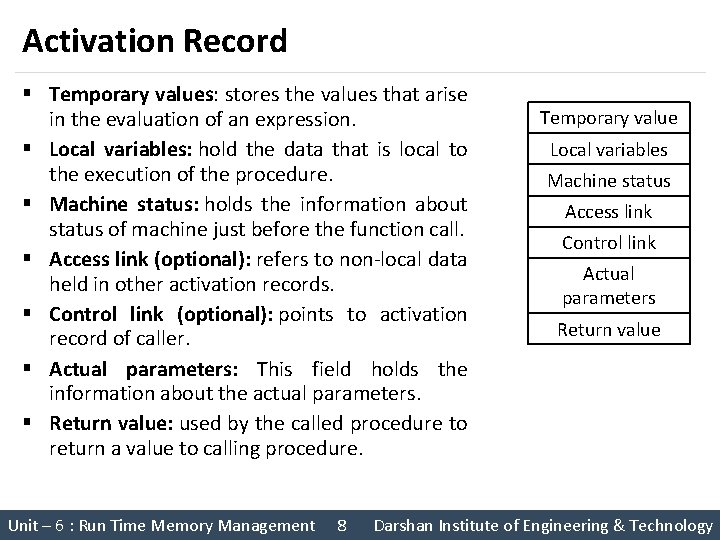 Activation Record

▪ Temporary values: stores the values that arise in the evaluation of an expression.

▪ Local variables: hold the data that is local to the execution of the procedure.

▪ Machine status: holds the information about status of machine just before the function call.

▪ Access link (optional): refers to non-local data held in other activation records.

▪ Control link (optional): points to activation record of caller.

▪ Actual parameters: This field holds the information about the actual parameters.

▪ Return value: used by the called procedure to return a value to calling procedure.

| Temporary value |
|---|
| Local variables |
| Machine status |
| Access link |
| Control link |
| Actual parameters |
| Return value |

Unit – 6 : Run Time Memory Management 8 Darshan Institute of Engineering & Technology